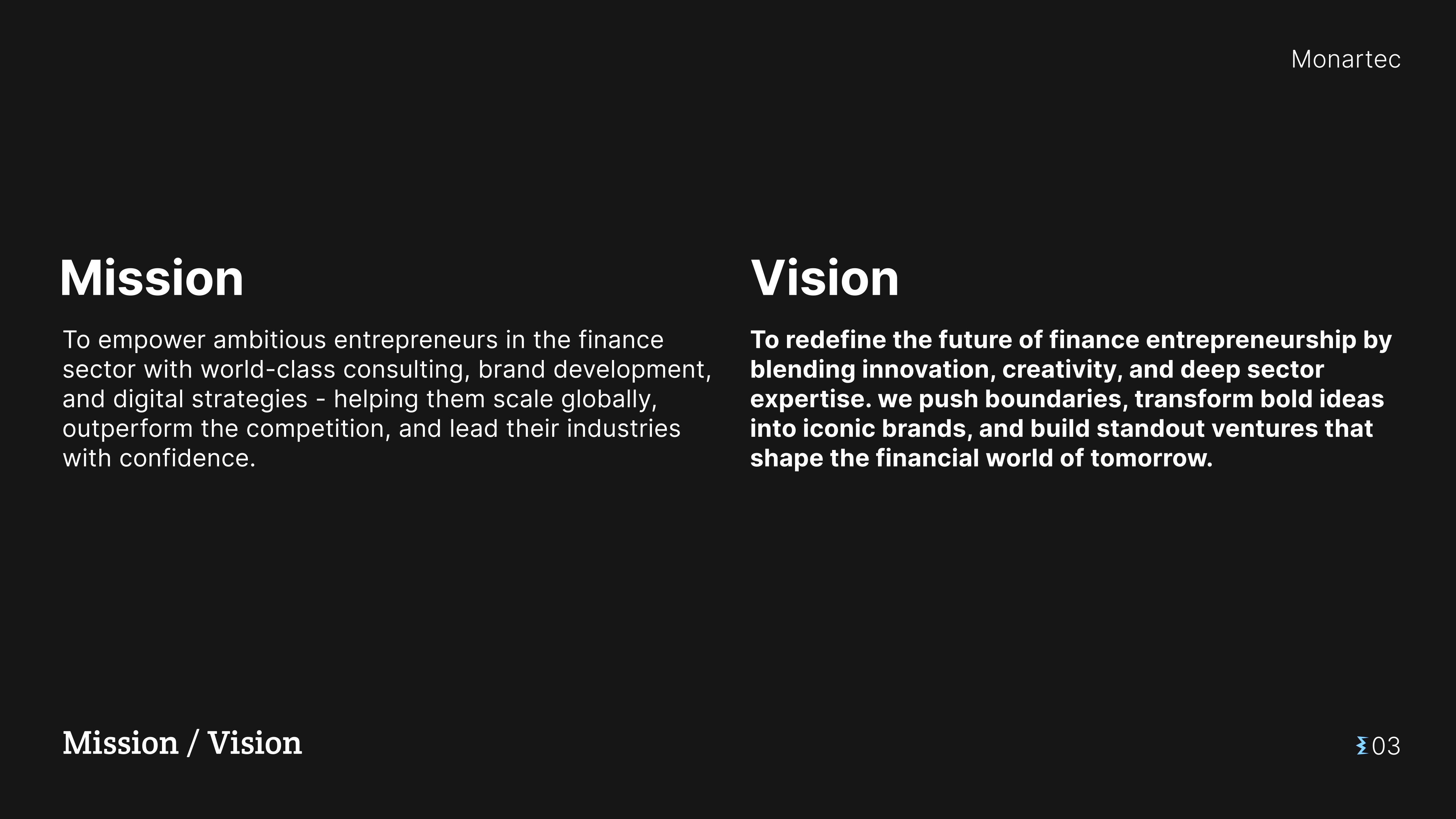 Monartec

Mission

To empower ambitious entrepreneurs in the finance sector with world-class consulting, brand development, and digital strategies - helping them scale globally, outperform the competition, and lead their industries with confidence.

Vision

To redefine the future of finance entrepreneurship by blending innovation, creativity, and deep sector expertise. we push boundaries, transform bold ideas into iconic brands, and build standout ventures that shape the financial world of tomorrow.

Mission / Vision

03